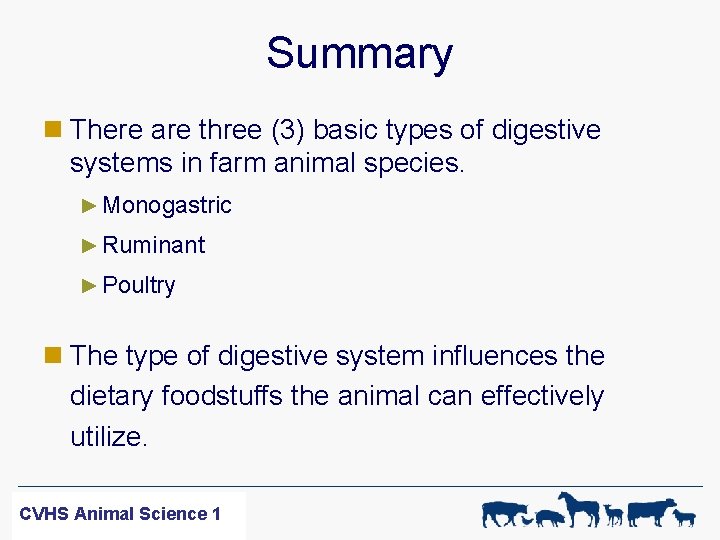 Summary

There are three (3) basic types of digestive systems in farm animal species.

Monogastric

Ruminant

Poultry

The type of digestive system influences the dietary foodstuffs the animal can effectively utilize.

CVHS Animal Science 1